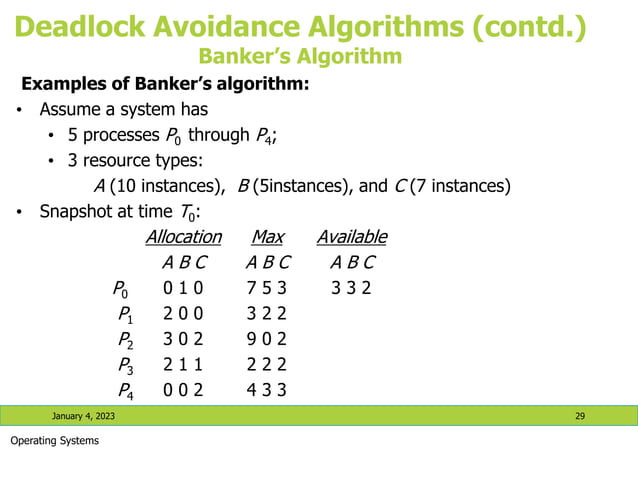 Deadlock Avoidance Algorithms (contd.)
Banker's Algorithm

Examples of Banker's algorithm:

• Assume a system has
  • 5 processes $P_0$ through $P_4$;
  • 3 resource types:
    $A$ (10 instances), $B$ (5instances), and $C$ (7 instances)
• Snapshot at time $T_0$:

| | Allocation | Max | Available |
|---|---|---|---|
| | A B C | A B C | A B C |
| $P_0$ | 0 1 0 | 7 5 3 | 3 3 2 |
| $P_1$ | 2 0 0 | 3 2 2 | |
| $P_2$ | 3 0 2 | 9 0 2 | |
| $P_3$ | 2 1 1 | 2 2 2 | |
| $P_4$ | 0 0 2 | 4 3 3 | |

January 4, 2023
29

Operating Systems